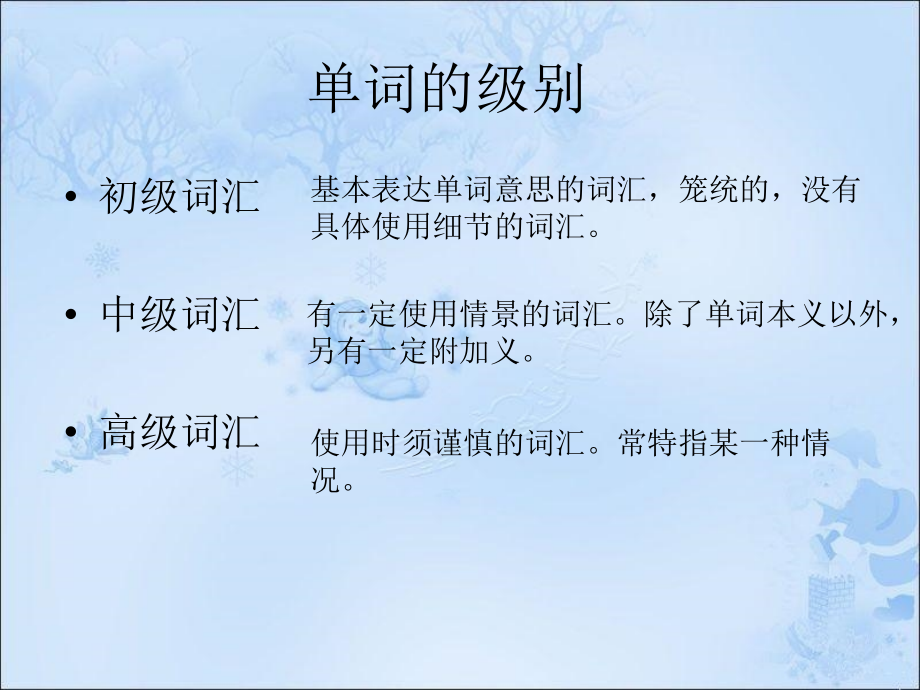 单词的级别

• 初级词汇

基本表达单词意思的词汇，笼统的，没有具体使用细节的词汇。

• 中级词汇

有一定使用情景的词汇。除了单词本义以外，另有一定附加义。

• 高级词汇

使用时须谨慎的词汇。常特指某一种情况。